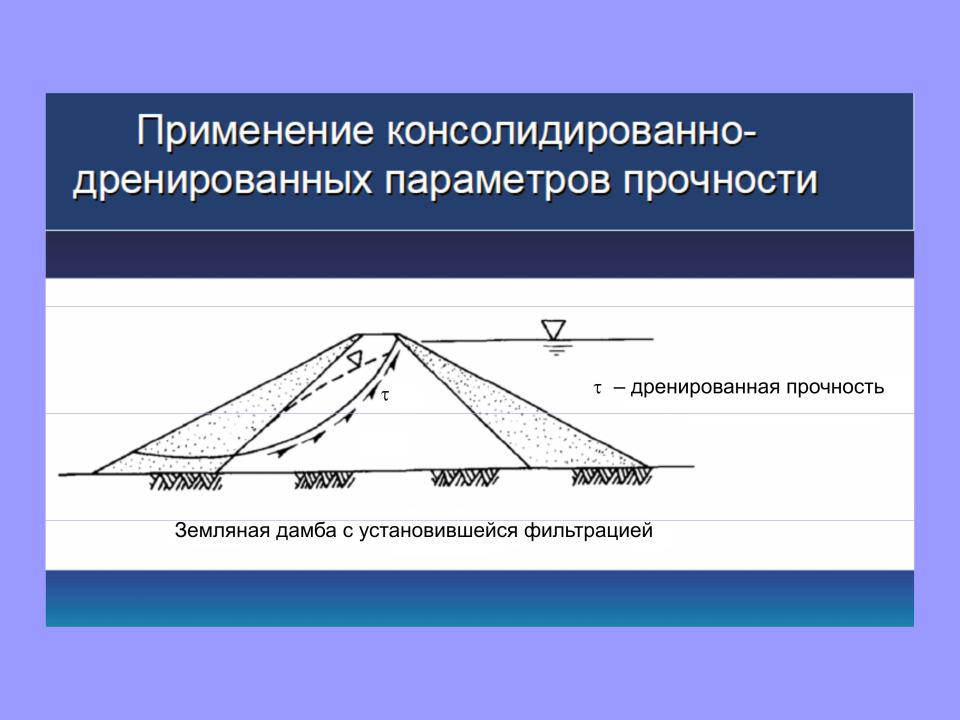 Применение консолидированно-дренированных параметров прочности

$\tau$

$\tau$ – дренированная прочность

Земляная дамба с установившейся фильтрацией